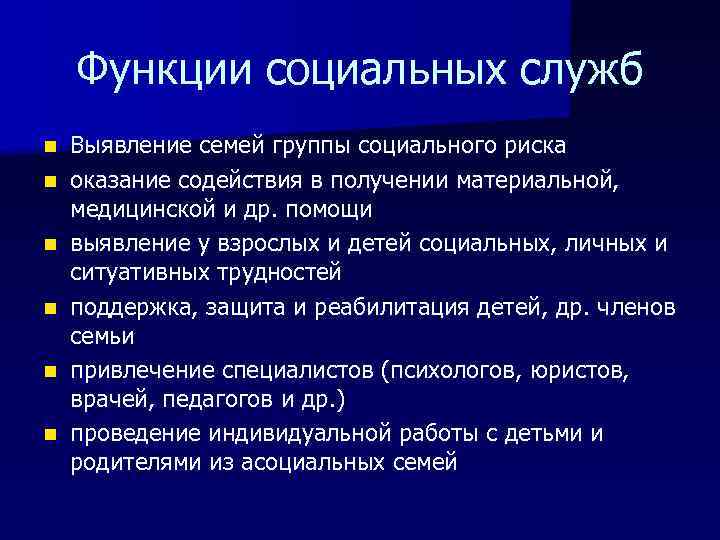 Функции социальных служб

- Выявление семей группы социального риска
- оказание содействия в получении материальной, медицинской и др. помощи
- выявление у взрослых и детей социальных, личных и ситуативных трудностей
- поддержка, защита и реабилитация детей, др. членов семьи
- привлечение специалистов (психологов, юристов, врачей, педагогов и др.)
- проведение индивидуальной работы с детьми и родителями из асоциальных семей